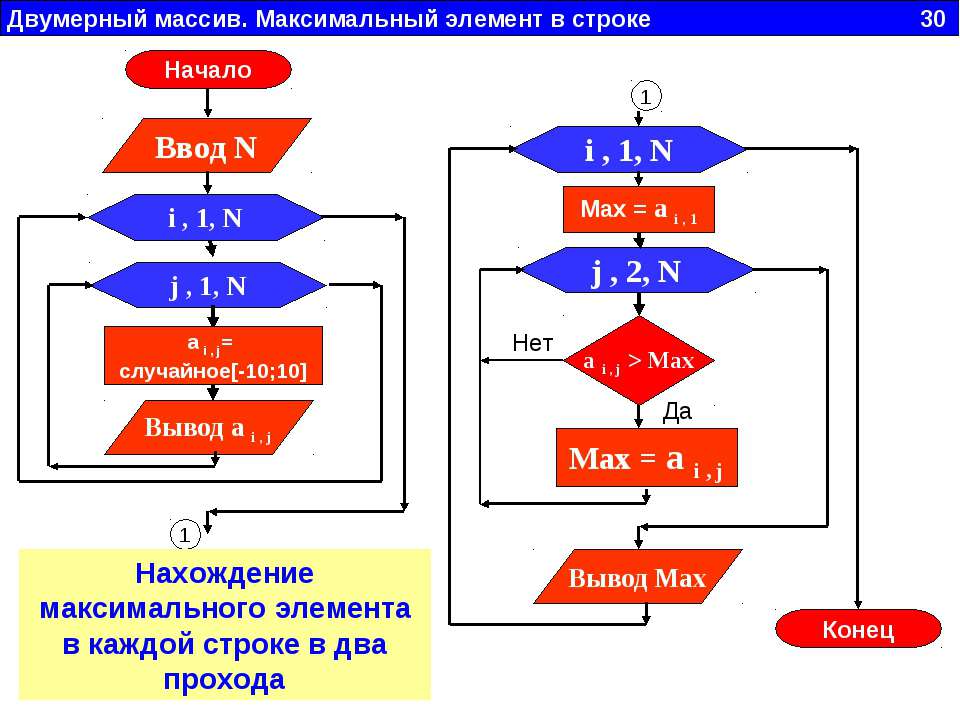 Двумерный массив. Максимальный элемент в строке 30

Начало

Ввод N

i , 1, N

j , 1, N

$a_{i,j}$= случайное[-10;10]

Вывод $a_{i,j}$

1

Нахождение максимального элемента в каждой строке в два прохода

1

i , 1, N

Max = $a_{i,1}$

j , 2, N

Нет

$a_{i,j}$ > Max

Да

Max = $a_{i,j}$

Вывод Max

Конец